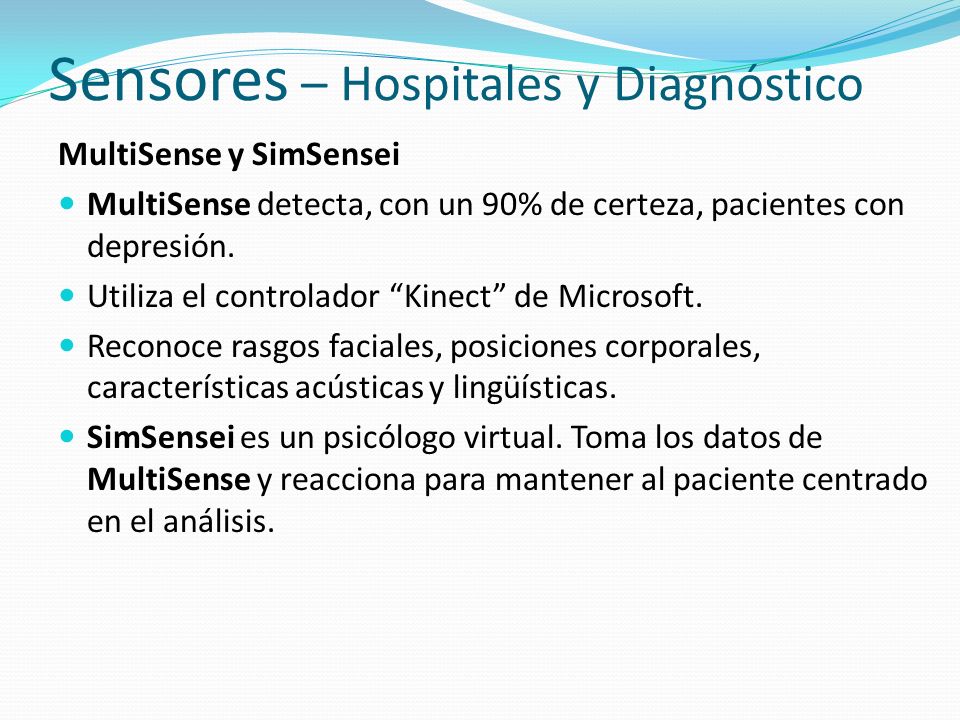 Sensores – Hospitales y Diagnóstico

MultiSense y SimSensei

- MultiSense detecta, con un 90% de certeza, pacientes con depresión.
- Utiliza el controlador “Kinect” de Microsoft.
- Reconoce rasgos faciales, posiciones corporales, características acústicas y lingüísticas.
- SimSensei es un psicólogo virtual. Toma los datos de MultiSense y reacciona para mantener al paciente centrado en el análisis.